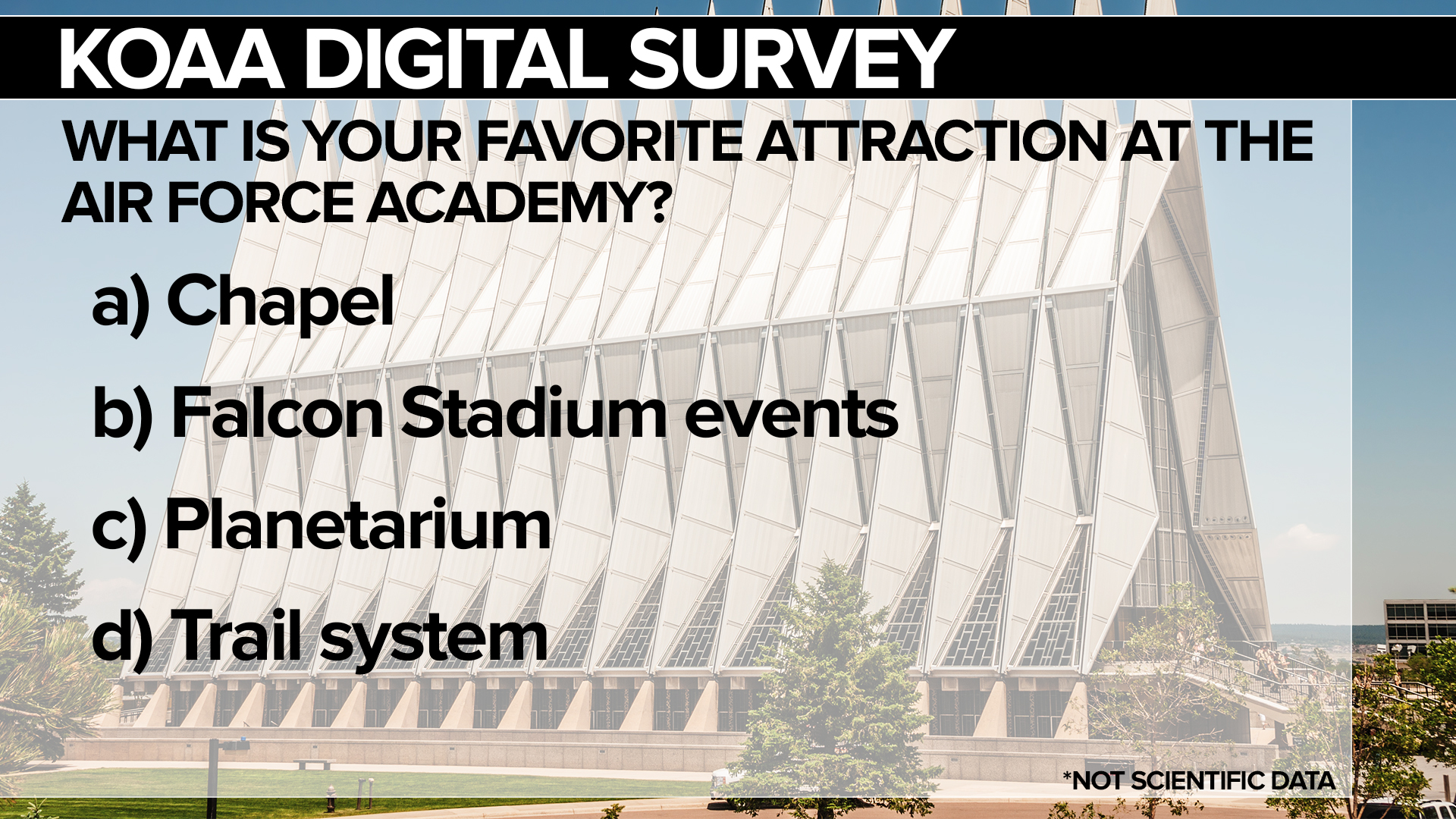 KOAA DIGITAL SURVEY

WHAT IS YOUR FAVORITE ATTRACTION AT THE AIR FORCE ACADEMY?

a) Chapel

b) Falcon Stadium events

c) Planetarium

d) Trail system

*NOT SCIENTIFIC DATA